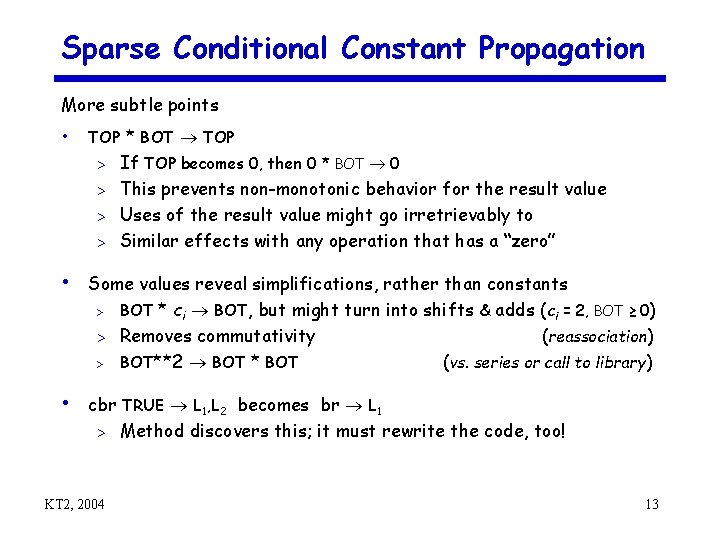 Sparse Conditional Constant Propagation

More subtle points

• TOP * BOT $\rightarrow$ TOP
> If TOP becomes 0, then 0 * BOT $\rightarrow$ 0
> This prevents non-monotonic behavior for the result value
> Uses of the result value might go irretrievably to
> Similar effects with any operation that has a "zero"

• Some values reveal simplifications, rather than constants
> BOT * $c_i$ $\rightarrow$ BOT, but might turn into shifts & adds ($c_i$ = 2, BOT $\geq$ 0)
> Removes commutativity (reassociation)
> BOT**2 $\rightarrow$ BOT * BOT (vs. series or call to library)

• cbr TRUE $\rightarrow$ $L_1$,$L_2$ becomes br $\rightarrow$ $L_1$
> Method discovers this; it must rewrite the code, too!

KT2, 2004

13